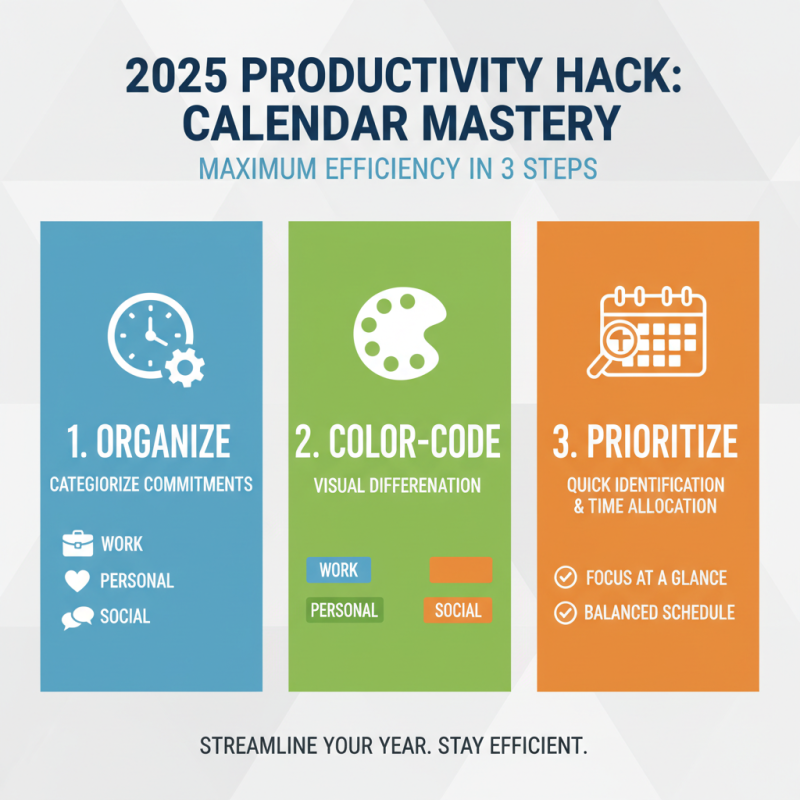 2025 PRODUCTIVITY HACK: CALENDAR MASTERY

MAXIMUM EFFICIENCY IN 3 STEPS

1. ORGANIZE

CATEGIORIZE COMMITMENTS

WORK
PERSONAL
SOCIAL

2. COLOR-CODE

VISUAL DIFFERENATION

WORK
PERSONAL
SOCIAL

3. PRIORITIZE

QUICK IDENTIFICATION & TIME ALLOCATION

FOCUS AT A GLANCE
BALANCED SCHEDULE

STREAMLINE YOUR YEAR. STAY EFFICIENT.